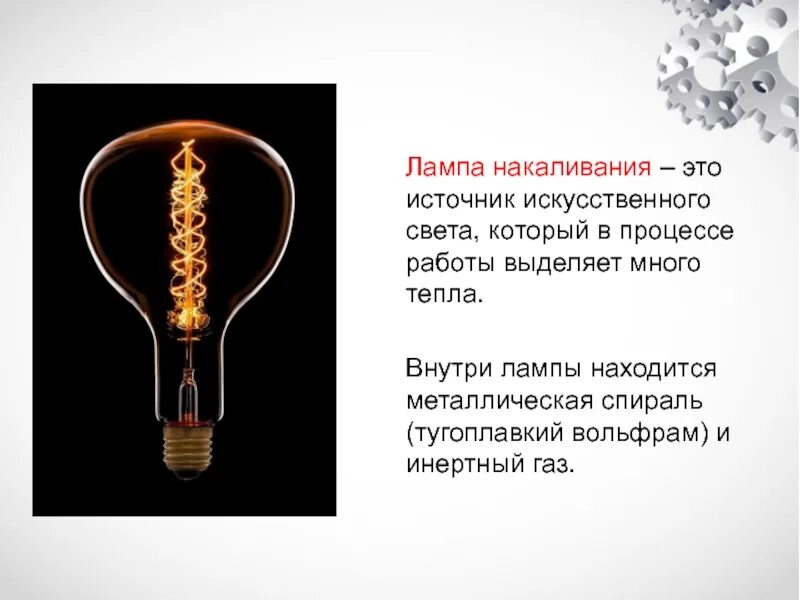 Лампа накаливания – это источник искусственного света, который в процессе работы выделяет много тепла.

Внутри лампы находится металлическая спираль (тугоплавкий вольфрам) и инертный газ.